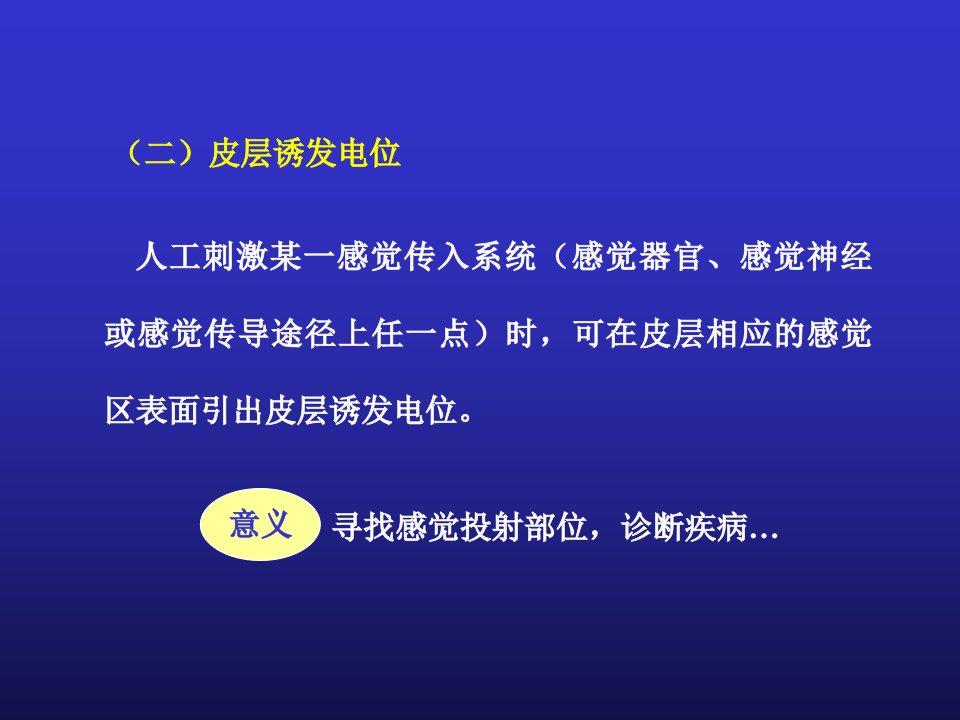 （二）皮层诱发电位

人工刺激某一感觉传入系统（感觉器官、感觉神经或感觉传导途径上任一点）时，可在皮层相应的感觉区表面引出皮层诱发电位。

意义

寻找感觉投射部位，诊断疾病…